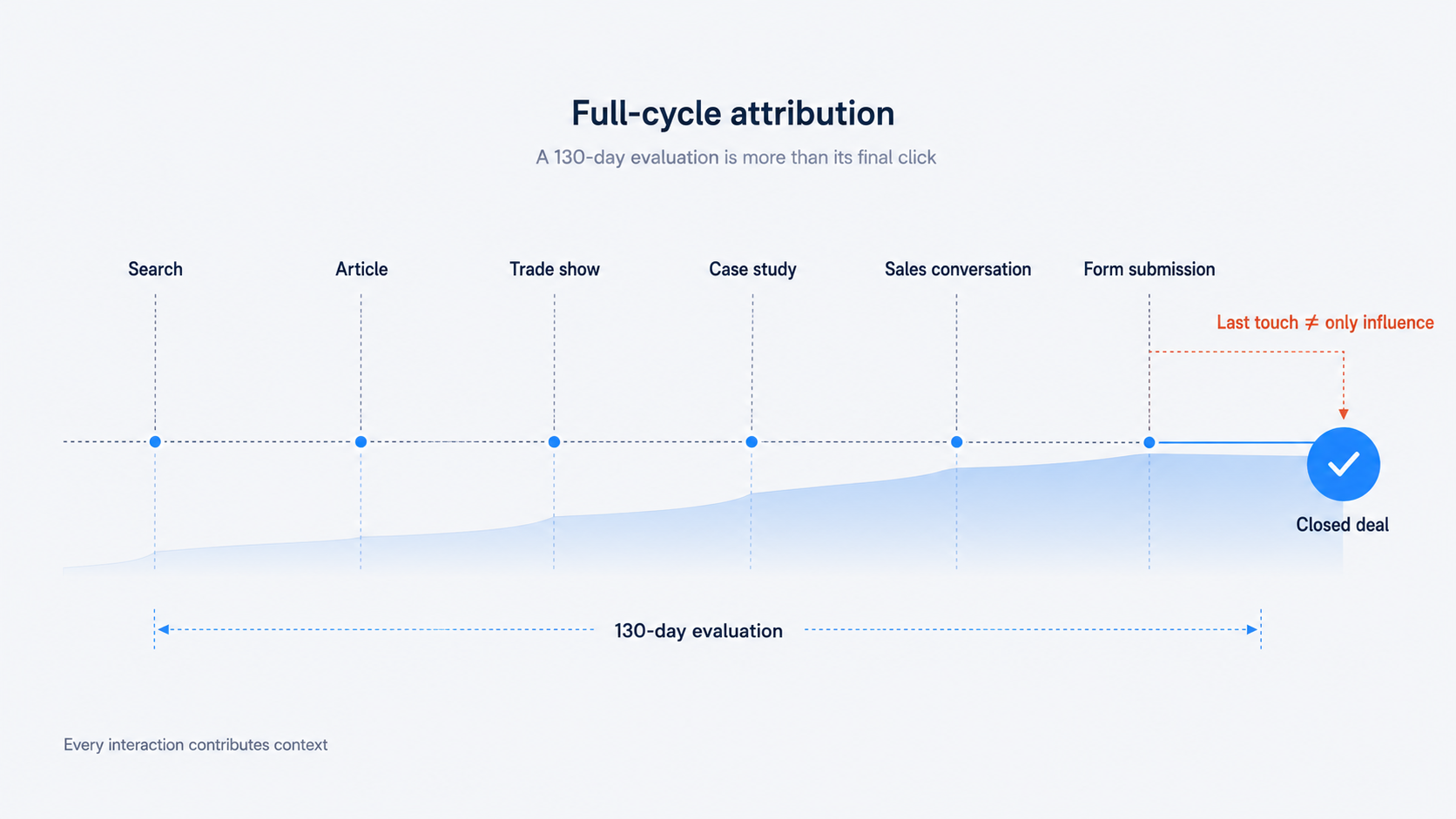 Full-cycle attribution

A 130-day evaluation is more than its final click

Search

Article

Trade show

Case study

Sales conversation

Form submission

Last touch $\neq$ only influence

Closed deal

130-day evaluation

Every interaction contributes context